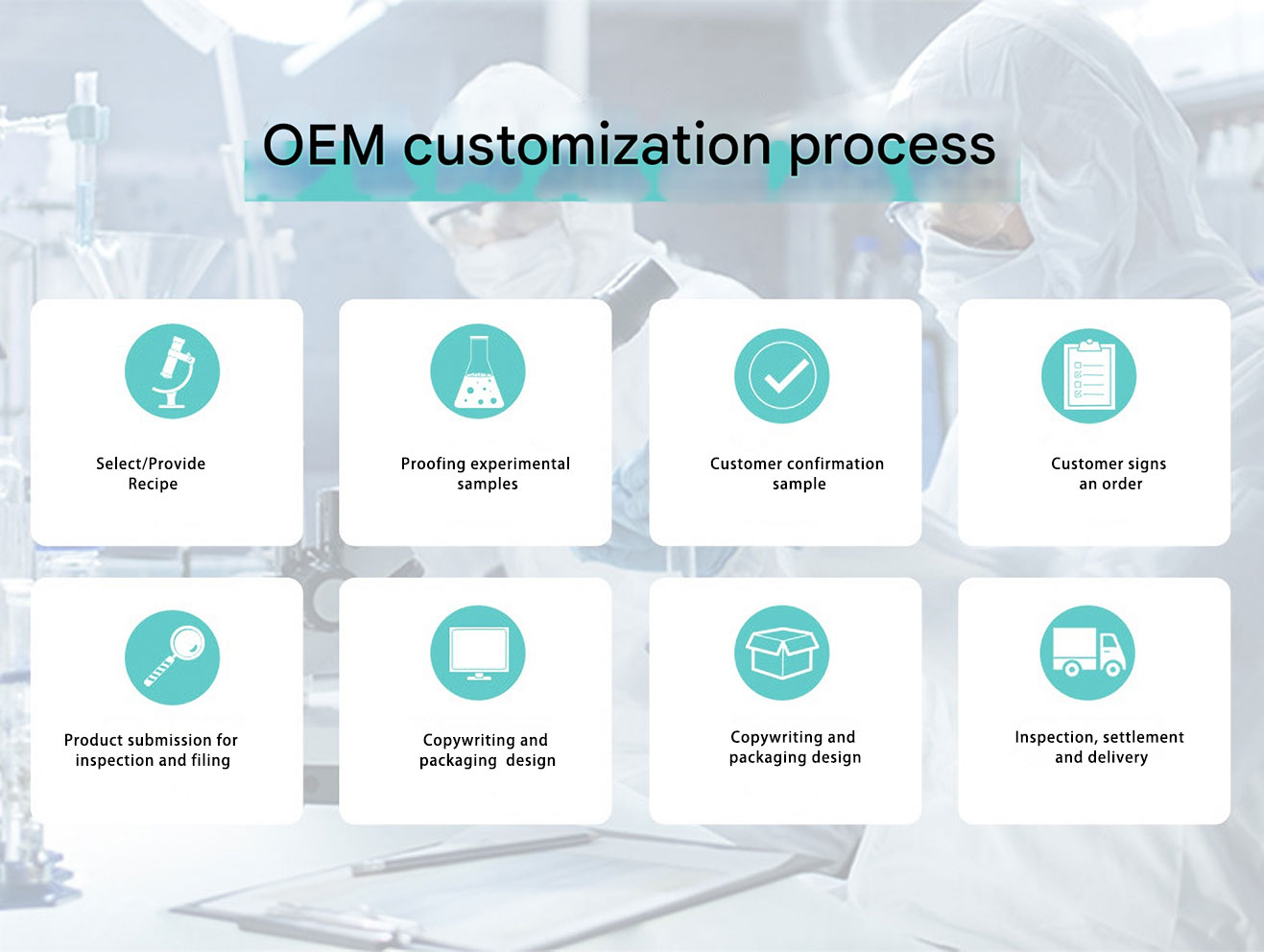 OEM customization process

Select/Provide Recipe

Proofing experimental samples

Customer confirmation sample

Customer signs an order

Product submission for inspection and filing

Copywriting and packaging design

Copywriting and packaging design

Inspection, settlement and delivery